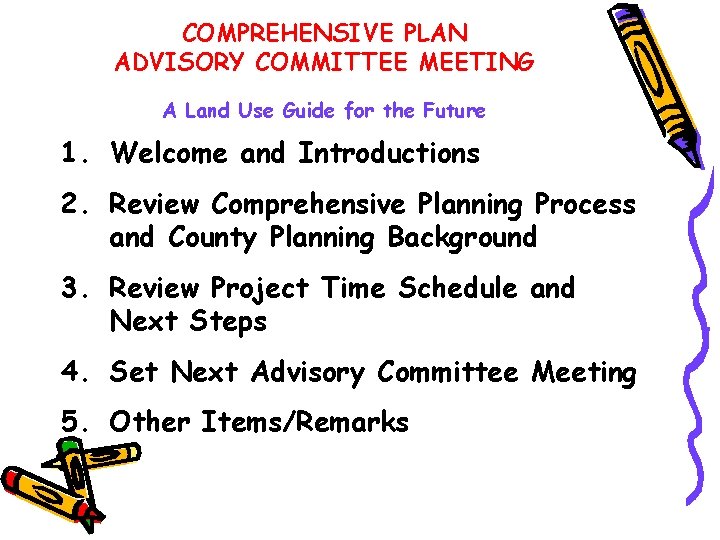 COMPREHENSIVE PLAN
ADVISORY COMMITTEE MEETING

A Land Use Guide for the Future

1. Welcome and Introductions
2. Review Comprehensive Planning Process and County Planning Background
3. Review Project Time Schedule and Next Steps
4. Set Next Advisory Committee Meeting
5. Other Items/Remarks